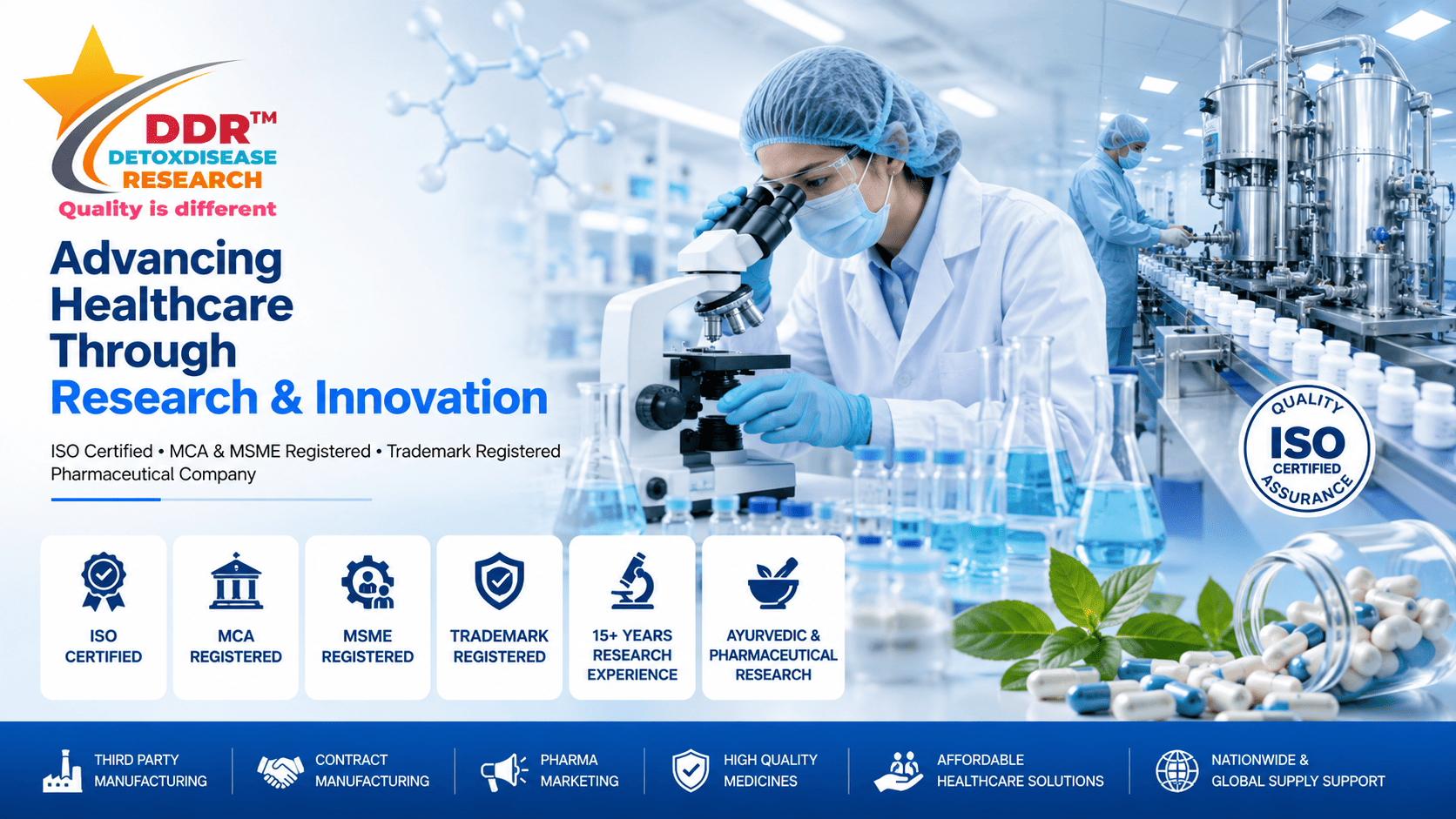 DDR™
DETOXDISEASE
RESEARCH
Quality is different

Advancing Healthcare Through Research & Innovation

ISO Certified • MCA & MSME Registered • Trademark Registered Pharmaceutical Company

QUALITY
ISO
CERTIFIED
ASSURANCE

ISO CERTIFIED

MCA REGISTERED

MSME REGISTERED

TRADEMARK REGISTERED

15+ YEARS RESEARCH EXPERIENCE

AYURVEDIC & PHARMACEUTICAL RESEARCH

THIRD PARTY MANUFACTURING

CONTRACT MANUFACTURING

PHARMA MARKETING

HIGH QUALITY MEDICINES

AFFORDABLE HEALTHCARE SOLUTIONS

NATIONWIDE & GLOBAL SUPPLY SUPPORT